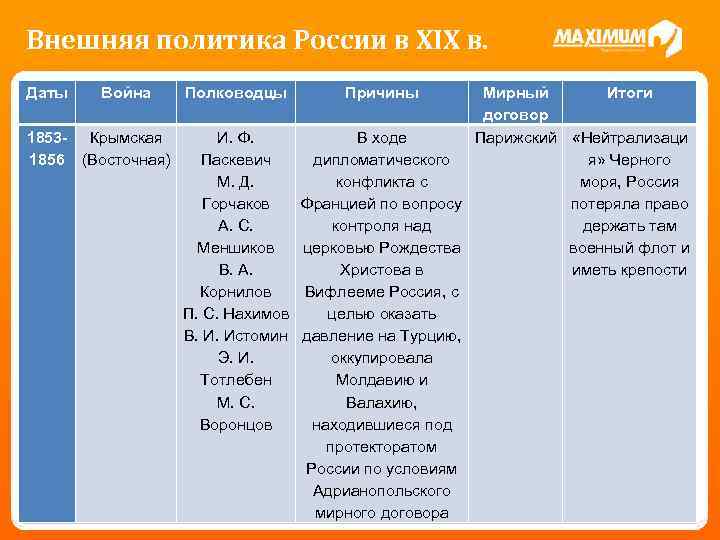 Внешняя политика России в XIX в.

MAXIMUM

| Даты | Война | Полководцы | Причины | Мирный договор | Итоги |
|---|---|---|---|---|---|
| 1853-1856 | Крымская (Восточная) | И. Ф. Паскевич М. Д. Горчаков А. С. Меншиков В. А. Корнилов П. С. Нахимов В. И. Истомин Э. И. Тотлебен М. С. Воронцов | В ходе дипломатического конфликта с Францией по вопросу контроля над церковью Рождества Христова в Вифлееме Россия, с целью оказать давление на Турцию, оккупировала Молдавию и Валахию, находившиеся под протекторатом России по условиям Адрианопольского мирного договора | Парижский | «Нейтрализация» Черного моря, Россия потеряла право держать там военный флот и иметь крепости |